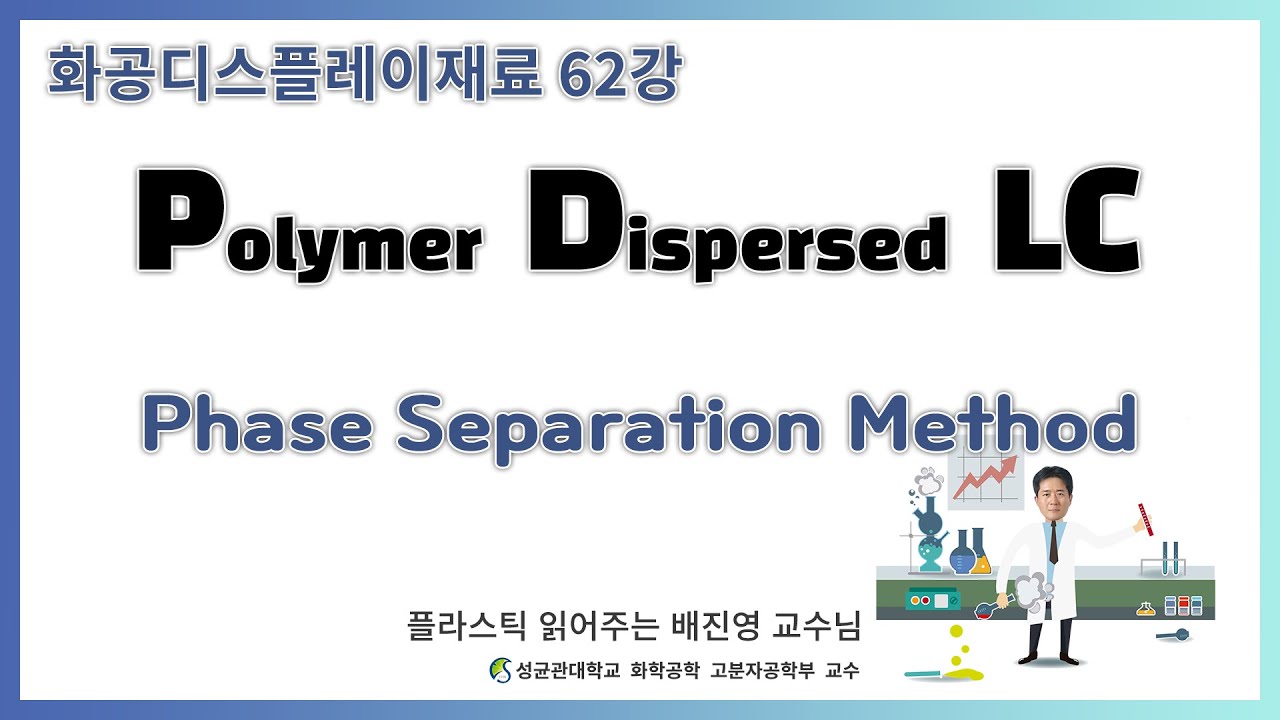 화공디스플레이재료 62강

Polymer Dispersed LC

Phase Separation Method

플라스틱 읽어주는 배진영 교수님

성균관대학교 화학공학 고분자공학부 교수